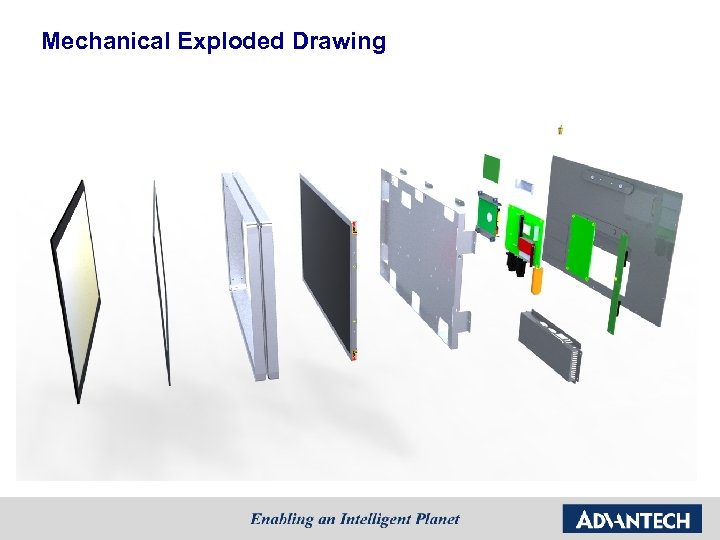 Mechanical Exploded Drawing

Enabling an Intelligent Planet

ADVANTECH